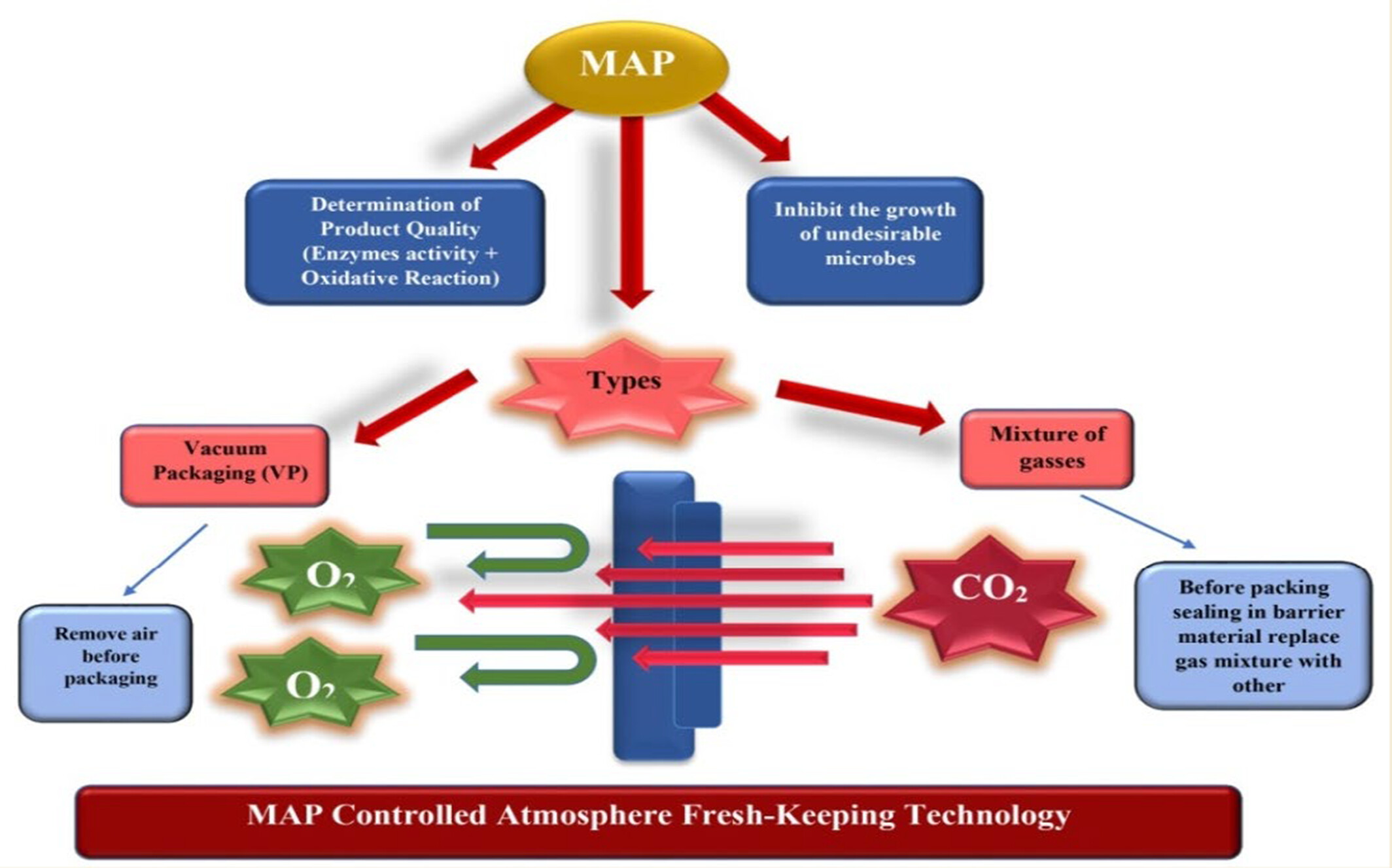 MAP

Determination of Product Quality (Enzymes activity + Oxidative Reaction)

Inhibit the growth of undesirable microbes

Types

Vacuum Packaging (VP)

Mixture of gasses

$O_2$

$O_2$

$CO_2$

Remove air before packaging

Before packing sealing in barrier material replace gas mixture with other

MAP Controlled Atmosphere Fresh-Keeping Technology